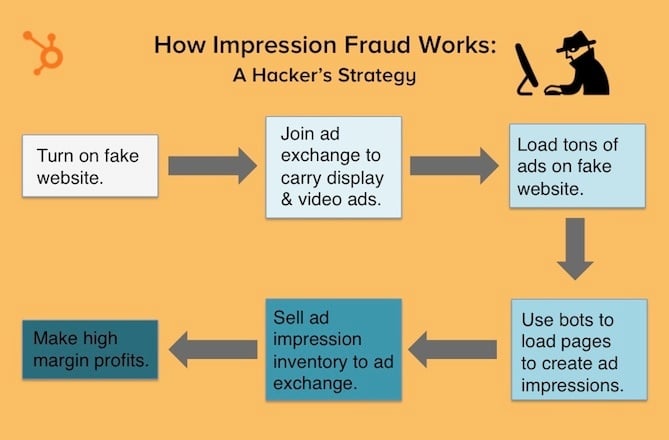 How Impression Fraud Works:
A Hacker's Strategy

Turn on fake website.

Join ad exchange to carry display & video ads.

Load tons of ads on fake website.

Use bots to load pages to create ad impressions.

Sell ad impression inventory to ad exchange.

Make high margin profits.